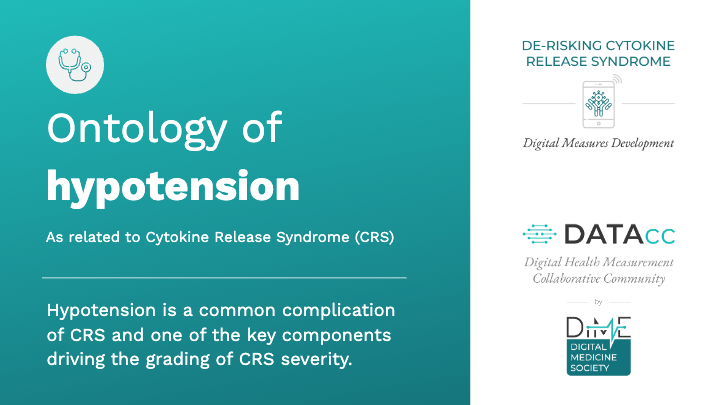 Ontology of
hypotension

As related to Cytokine Release Syndrome (CRS)

Hypotension is a common complication of CRS and one of the key components driving the grading of CRS severity.

DE-RISKING CYTOKINE RELEASE SYNDROME

Digital Measures Development

DATAcc

Digital Health Measurement Collaborative Community

by

DiME

DIGITAL MEDICINE SOCIETY